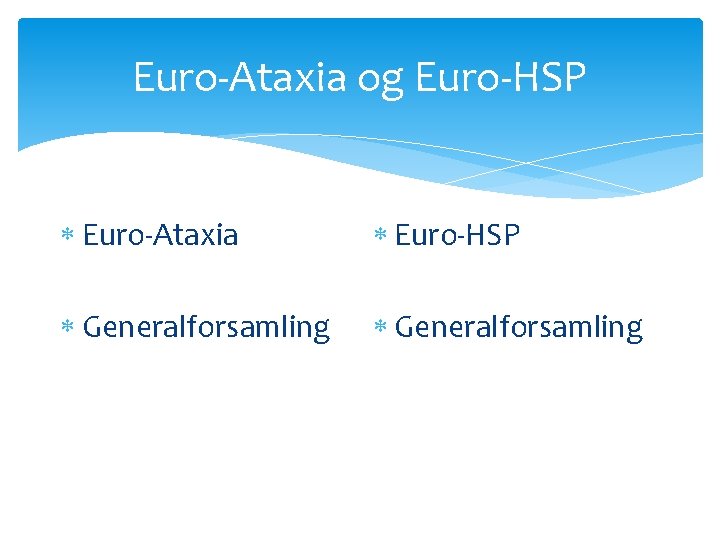 Euro-Ataxia og Euro-HSP

* Euro-Ataxia

* Generalforsamling

* Euro-HSP

* Generalforsamling